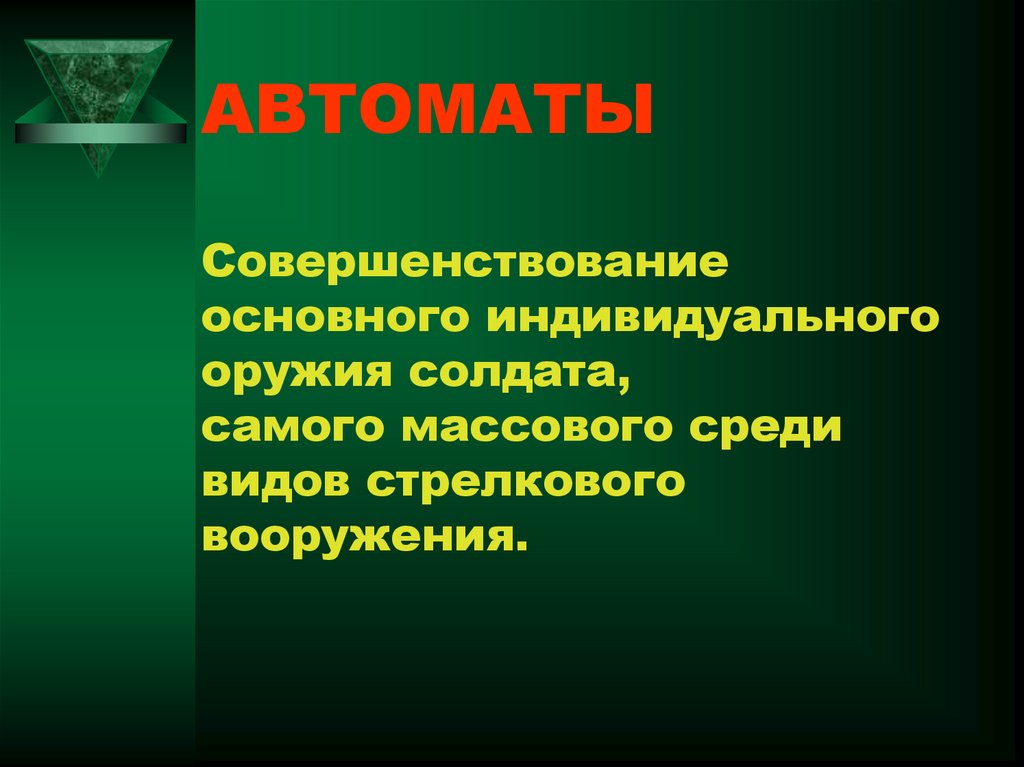 АВТОМАТЫ

Совершенствование основного индивидуального оружия солдата, самого массового среди видов стрелкового вооружения.